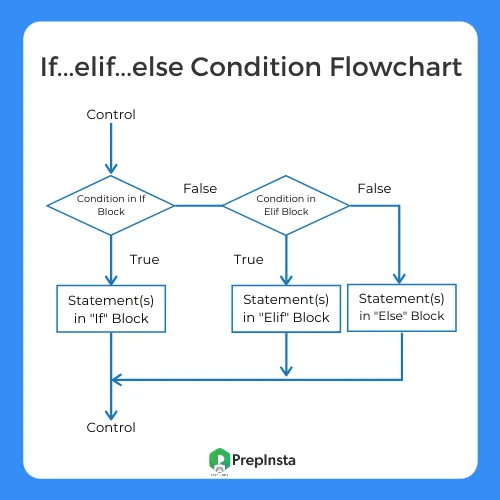 If...elif...else Condition Flowchart

Control

Condition in If Block

False

Condition in Elif Block

False

True

True

Statement(s) in "If" Block

Statement(s) in "Elif" Block

Statement(s) in "Else" Block

Control

PrepInsta